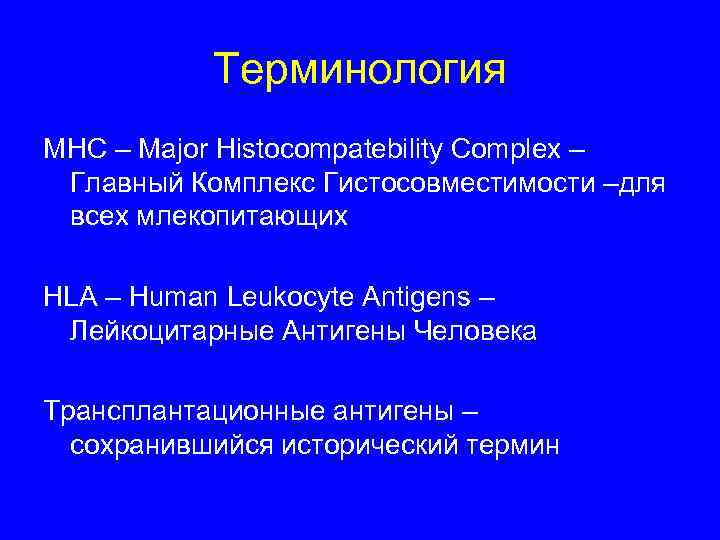 Терминология

MHC – Major Histocompatebility Complex – Главный Комплекс Гистосовместимости –для всех млекопитающих

HLA – Human Leukocyte Antigens – Лейкоцитарные Антигены Человека

Трансплантационные антигены – сохранившийся исторический термин